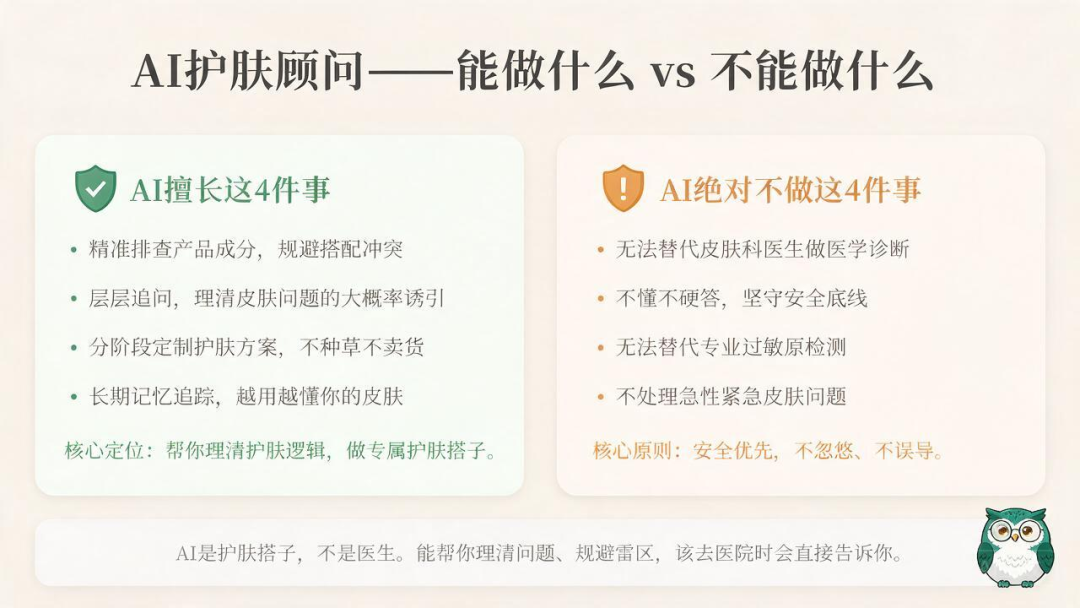 AI护肤顾问——能做什么 vs 不能做什么

AI擅长这4件事

• 精准排查产品成分，规避搭配冲突
• 层层追问，理清皮肤问题的大概率诱引
• 分阶段定制护肤方案，不种草不卖货
• 长期记忆追踪，越用越懂你的皮肤

核心定位：帮你理清护肤逻辑，做专属护肤搭子。

AI绝对不做这4件事

• 无法替代皮肤科医生做医学诊断
• 不懂不硬答，坚守安全底线
• 无法替代专业过敏原检测
• 不处理急性紧急皮肤问题

核心原则：安全优先，不忽悠、不误导。

AI是护肤搭子，不是医生。能帮你理清问题、规避雷区，该去医院时会直接告诉你。